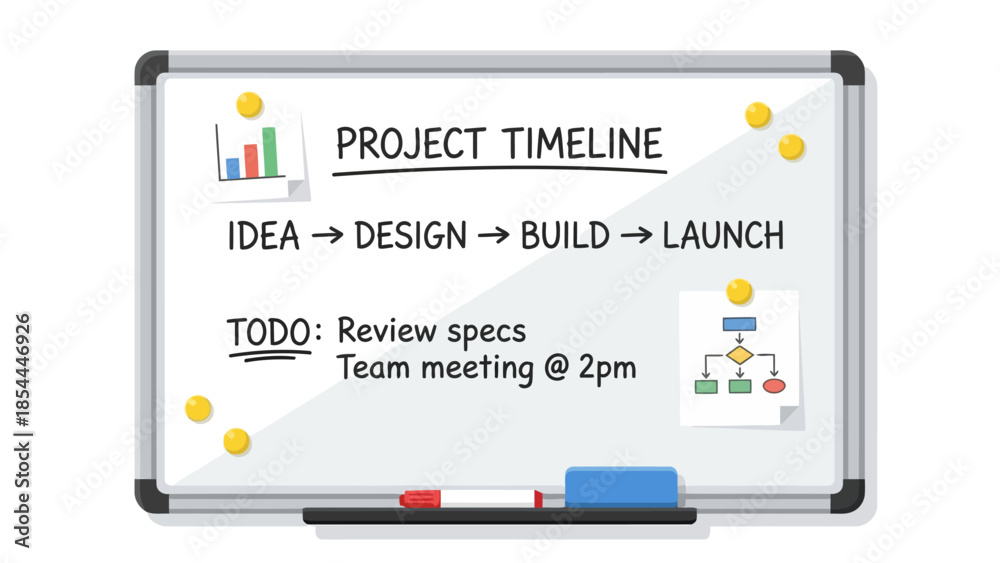 PROJECT TIMELINE

IDEA → DESIGN → BUILD → LAUNCH

TODO: Review specs
Team meeting @ 2pm

Adobe Stock | #1854446926